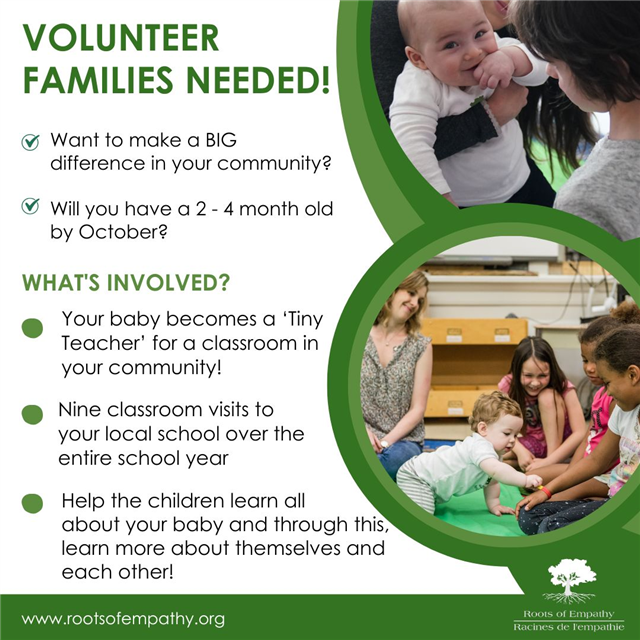 VOLUNTEER FAMILIES NEEDED!

Want to make a BIG difference in your community?

Will you have a 2 - 4 month old by October?

WHAT'S INVOLVED?

Your baby becomes a 'Tiny Teacher' for a classroom in your community!

Nine classroom visits to your local school over the entire school year

Help the children learn all about your baby and through this, learn more about themselves and each other!

www.rootsofempathy.org

Roots of Empathy
Racines de l'empathie